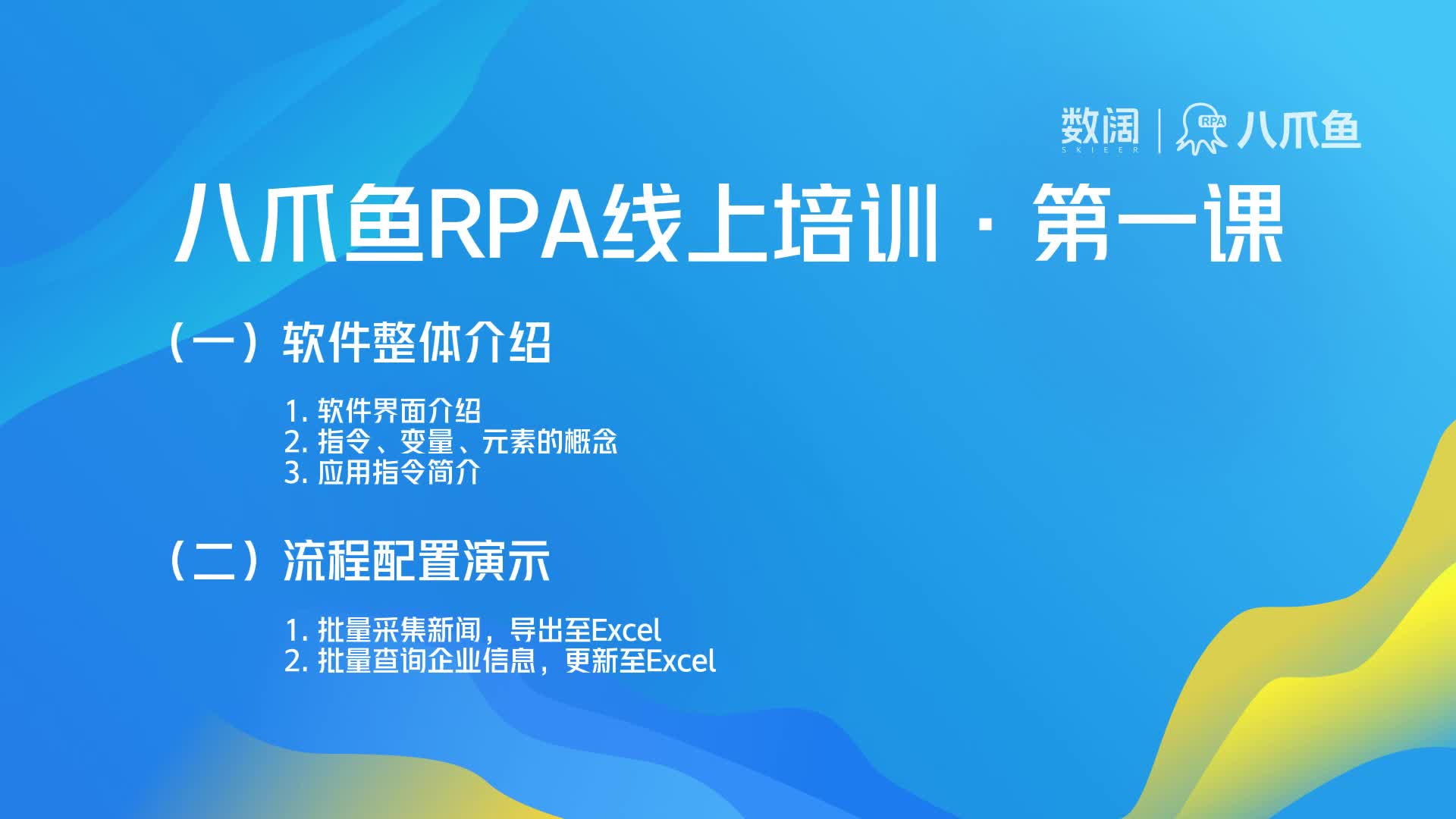 数阔 SKIEER | RPA 八爪鱼

八爪鱼RPA线上培训 · 第一课

（一）软件整体介绍

1. 软件界面介绍
2. 指令、变量、元素的概念
3. 应用指令简介

（二）流程配置演示

1. 批量采集新闻，导出至Excel
2. 批量查询企业信息，更新至Excel